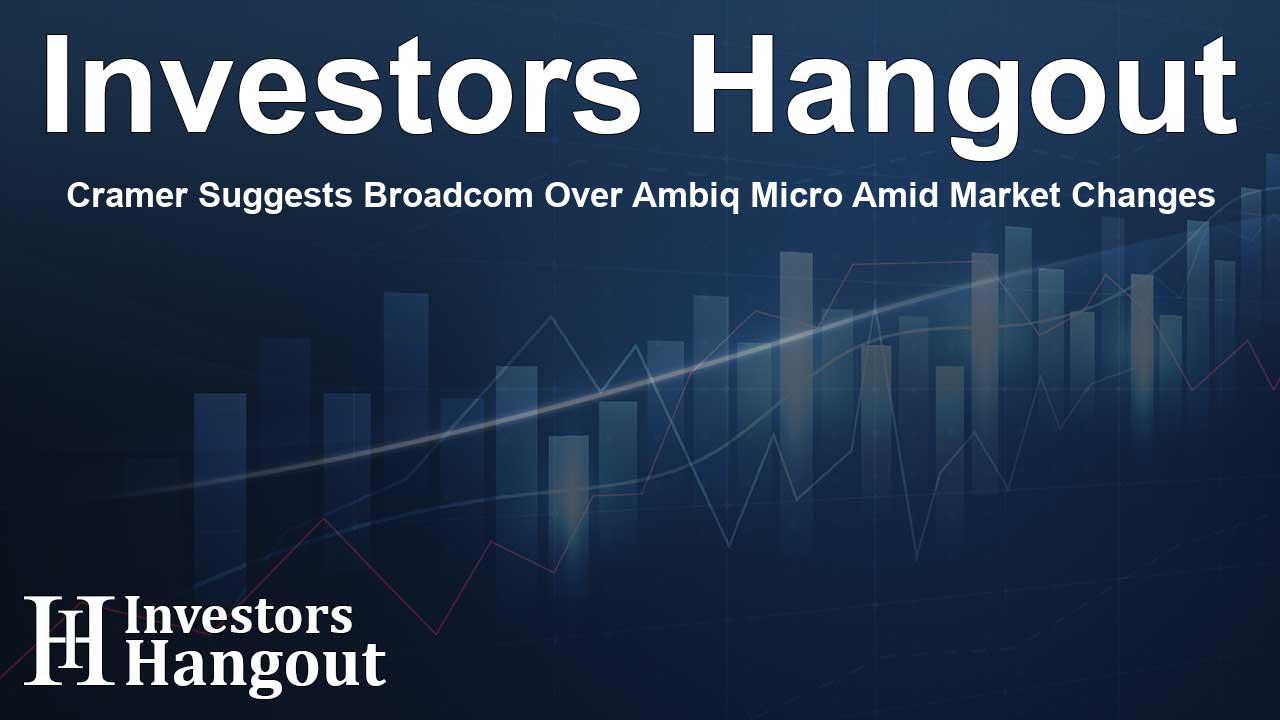 Investors Hangout

Cramer Suggests Broadcom Over Ambiq Micro Amid Market Changes

IH Investors Hangout